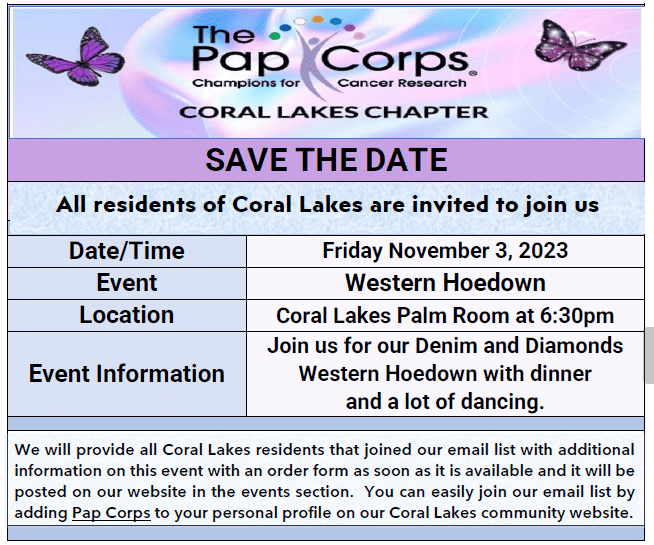 The Pap Corps®
Champions for Cancer Research
CORAL LAKES CHAPTER

SAVE THE DATE

All residents of Coral Lakes are invited to join us

| Date/Time | Friday November 3, 2023 |
|---|---|
| Event | Western Hoedown |
| Location | Coral Lakes Palm Room at 6:30pm |
| Event Information | Join us for our Denim and Diamonds Western Hoedown with dinner and a lot of dancing. |

We will provide all Coral Lakes residents that joined our email list with additional information on this event with an order form as soon as it is available and it will be posted on our website in the events section. You can easily join our email list by adding Pap Corps to your personal profile on our Coral Lakes community website.